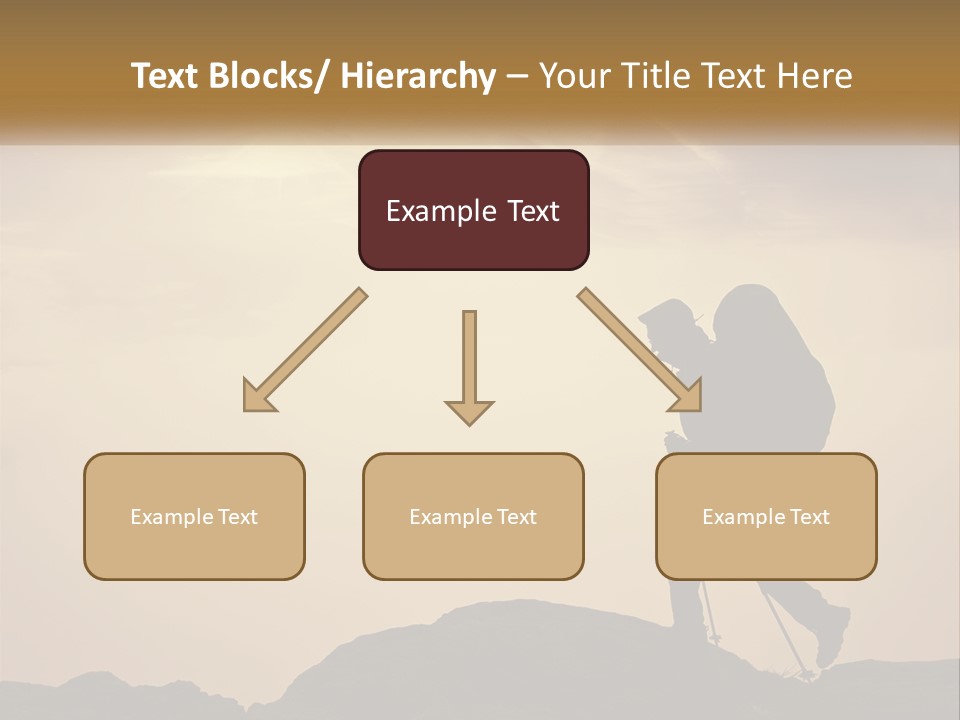 Text Blocks/ Hierarchy – Your Title Text Here

Example Text

Example Text

Example Text

Example Text